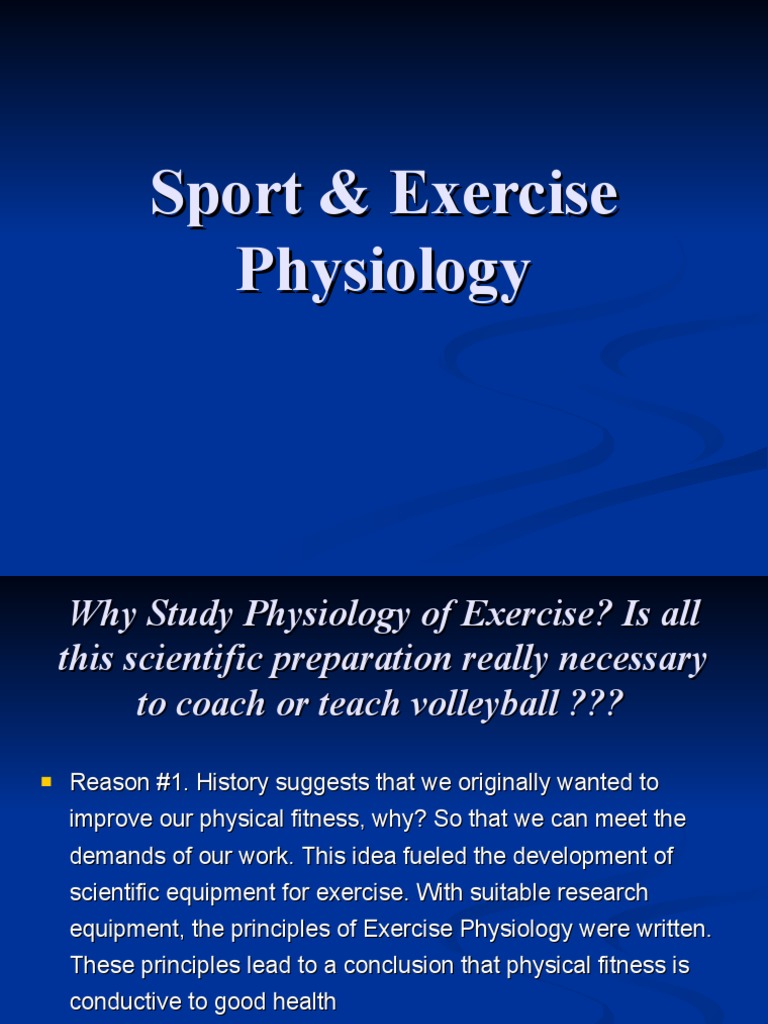 Sport & Exercise Physiology

Why Study Physiology of Exercise? Is all this scientific preparation really necessary to coach or teach volleyball ???

Reason #1. History suggests that we originally wanted to improve our physical fitness, why? So that we can meet the demands of our work. This idea fueled the development of scientific equipment for exercise. With suitable research equipment, the principles of Exercise Physiology were written. These principles lead to a conclusion that physical fitness is conductive to good health